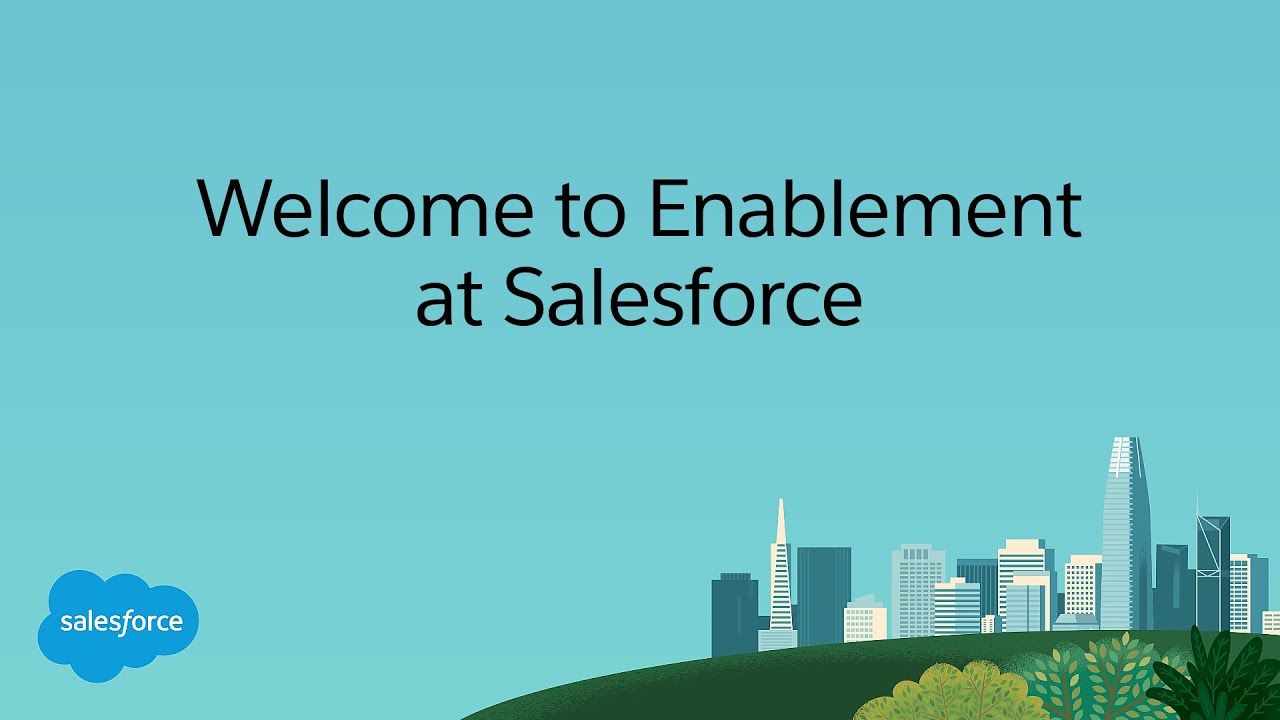 Welcome to Enablement at Salesforce

salesforce